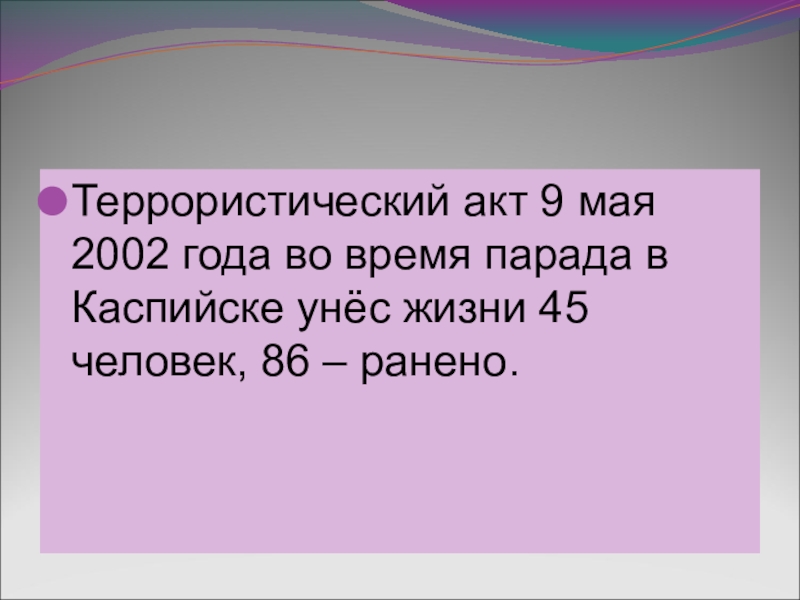 Террористический акт 9 мая 2002 года во время парада в Каспийске унёс жизни 45 человек, 86 – ранено.